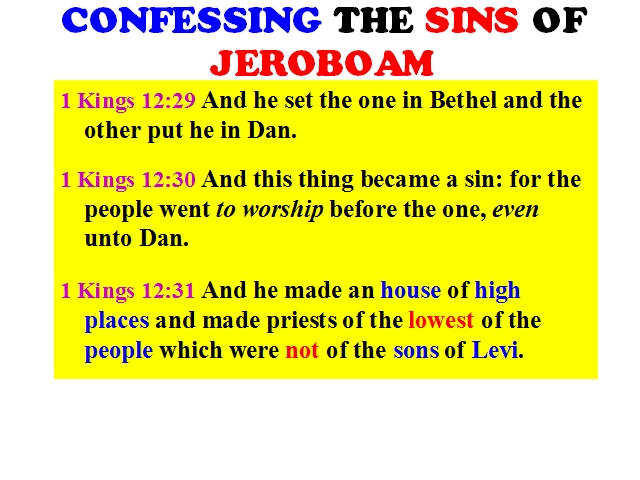 CONFESSING THE SINS OF JEROBOAM

1 Kings 12:29 And he set the one in Bethel and the other put he in Dan.

1 Kings 12:30 And this thing became a sin: for the people went to worship before the one, even unto Dan.

1 Kings 12:31 And he made an house of high places and made priests of the lowest of the people which were not of the sons of Levi.